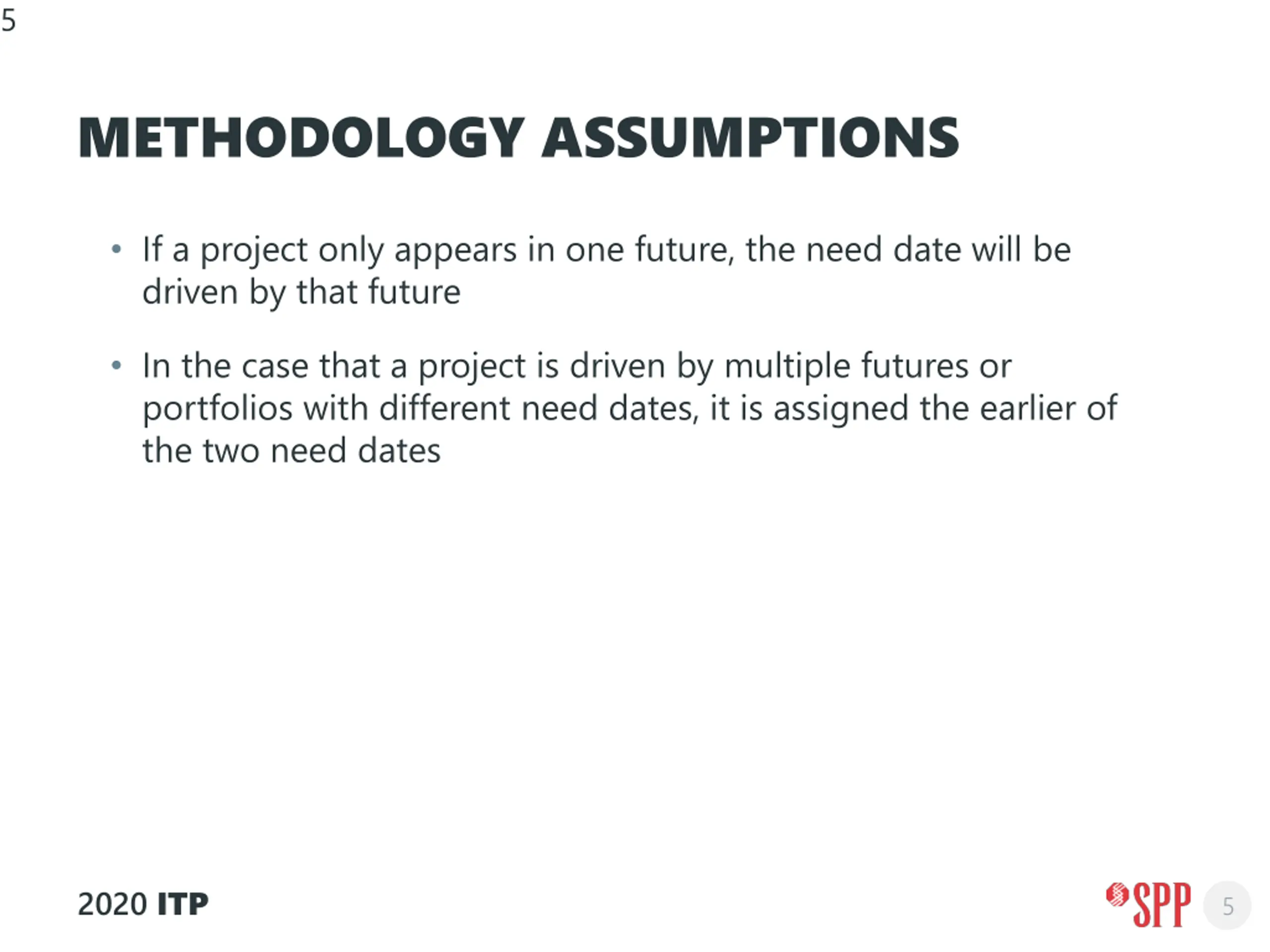 5

METHODOLOGY ASSUMPTIONS

• If a project only appears in one future, the need date will be driven by that future

• In the case that a project is driven by multiple futures or portfolios with different need dates, it is assigned the earlier of the two need dates

2020 ITP

SPP 5